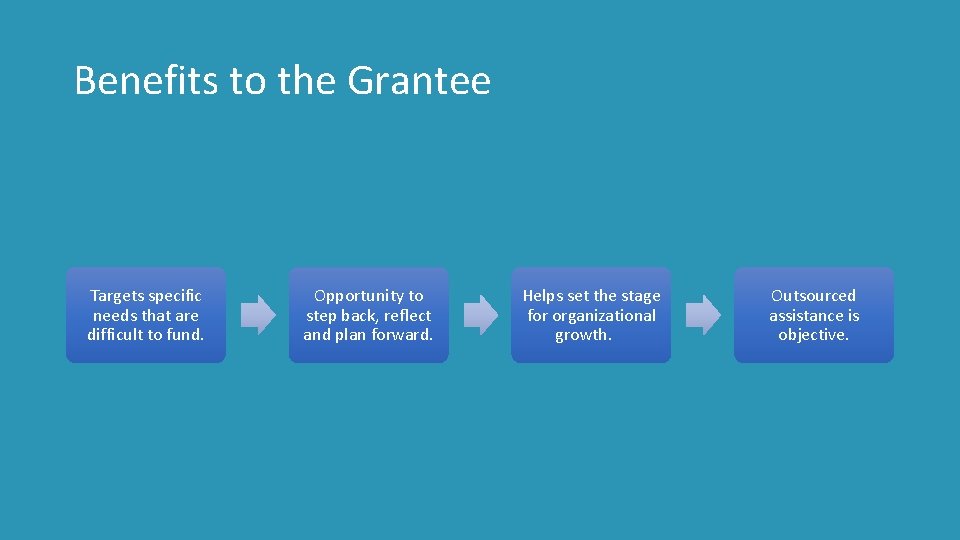 Benefits to the Grantee

Targets specific needs that are difficult to fund.

Opportunity to step back, reflect and plan forward.

Helps set the stage for organizational growth.

Outsourced assistance is objective.